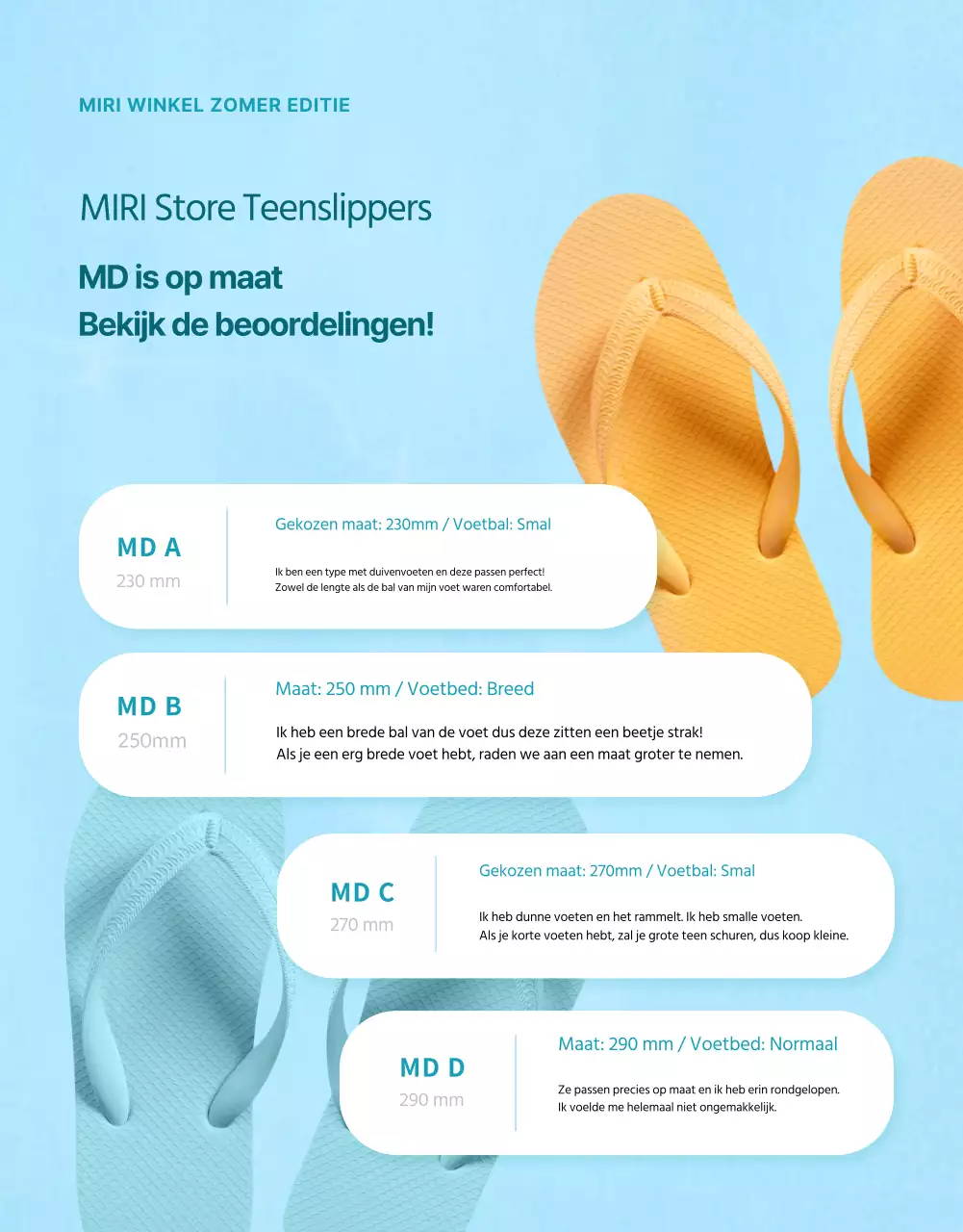 MIRI WINKEL ZOMER EDITIE

MIRI Store Teenslippers

MD is op maat
Bekijk de beoordelingen!

MD A
230 mm

Gekozen maat: 230mm / Voetbal: Smal

Ik ben een type met duivenvoeten en deze passen perfect!
Zowel de lengte als de bal van mijn voet waren comfortabel.

MD B
250mm

Maat: 250 mm / Voetbed: Breed

Ik heb een brede bal van de voet dus deze zitten een beetje strak!
Als je een erg brede voet hebt, raden we aan een maat groter te nemen.

MD C
270 mm

Gekozen maat: 270mm / Voetbal: Smal

Ik heb dunne voeten en het rammelt. Ik heb smalle voeten.
Als je korte voeten hebt, zal je grote teen schuren, dus koop kleine.

MD D
290 mm

Maat: 290 mm / Voetbed: Normaal

Ze passen precies op maat en ik heb erin rondgelopen.
Ik voelde me helemaal niet ongemakkelijk.